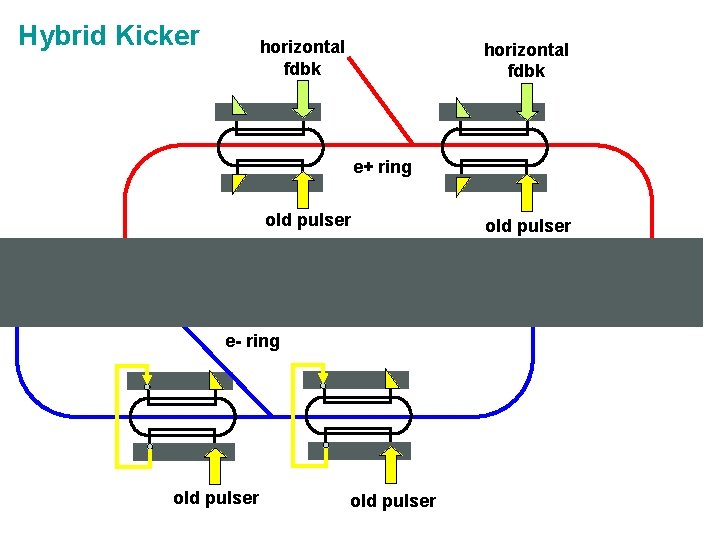 Hybrid Kicker

horizontal fdbk

horizontal fdbk

e+ ring

old pulser

old pulser

e- ring

old pulser

old pulser